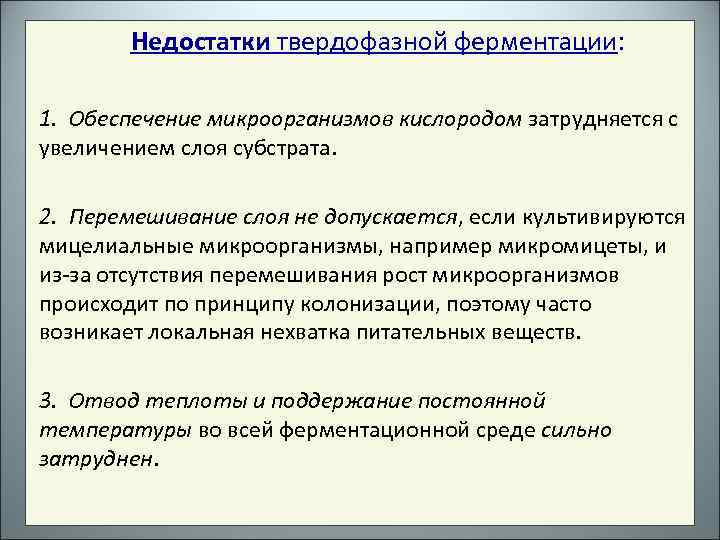 Недостатки твердофазной ферментации:

1. Обеспечение микроорганизмов кислородом затрудняется с увеличением слоя субстрата.

2. Перемешивание слоя не допускается, если культивируются мицелиальные микроорганизмы, например микромицеты, и из-за отсутствия перемешивания рост микроорганизмов происходит по принципу колонизации, поэтому часто возникает локальная нехватка питательных веществ.

3. Отвод теплоты и поддержание постоянной температуры во всей ферментационной среде сильно затруднен.